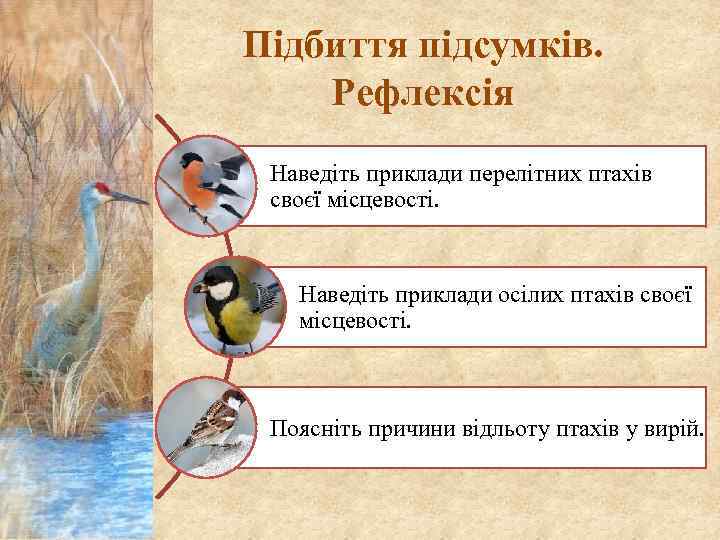 Підбиття підсумків.
Рефлексія

Наведіть приклади перелітних птахів своєї місцевості.

Наведіть приклади осілих птахів своєї місцевості.

Поясніть причини відльоту птахів у вирій.